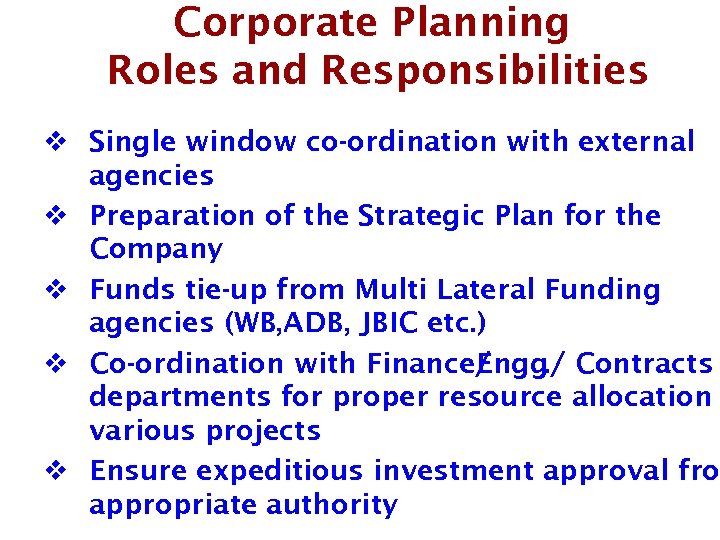 Corporate Planning
Roles and Responsibilities

❖ Single window co-ordination with external agencies

❖ Preparation of the Strategic Plan for the Company

❖ Funds tie-up from Multi Lateral Funding agencies (WB,ADB, JBIC etc.)

❖ Co-ordination with Finance/Engg./ Contracts departments for proper resource allocation various projects

❖ Ensure expeditious investment approval fro appropriate authority